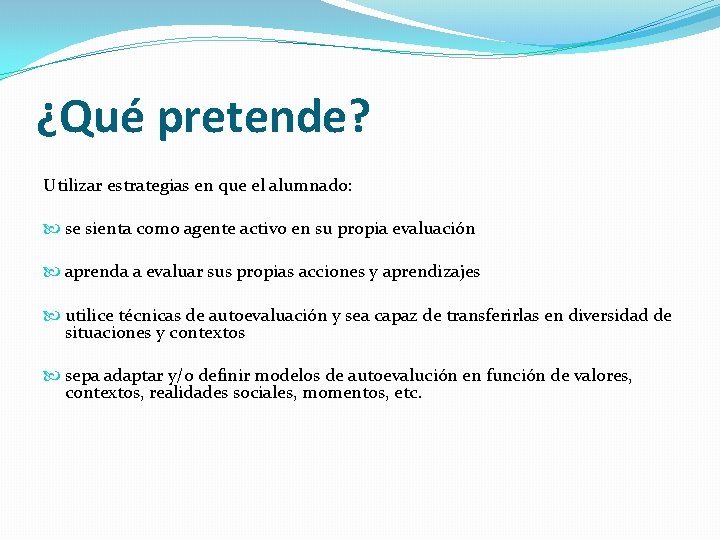 ¿Qué pretende?

Utilizar estrategias en que el alumnado:

se sienta como agente activo en su propia evaluación

aprenda a evaluar sus propias acciones y aprendizajes

utilice técnicas de autoevaluación y sea capaz de transferirlas en diversidad de situaciones y contextos

sepa adaptar y/o definir modelos de autoevalución en función de valores, contextos, realidades sociales, momentos, etc.